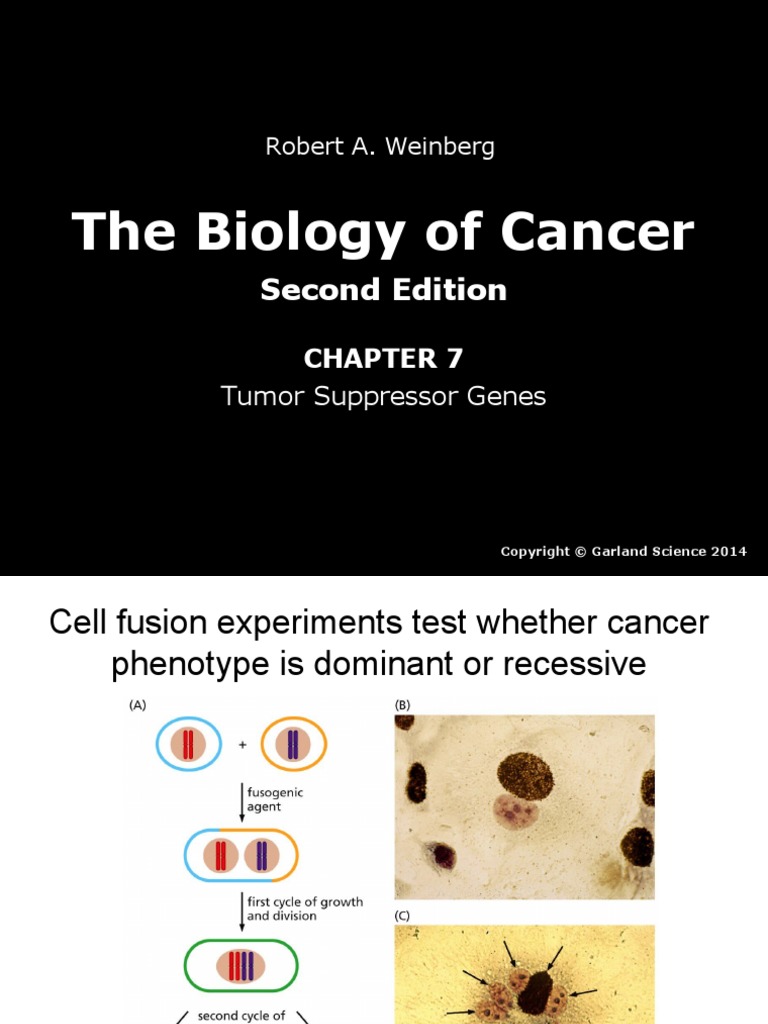 Robert A. Weinberg

The Biology of Cancer

Second Edition

CHAPTER 7

Tumor Suppressor Genes

Copyright © Garland Science 2014

Cell fusion experiments test whether cancer phenotype is dominant or recessive

(A)

+

fusogenic agent

first cycle of growth and division

second cycle of

(B)

(C)